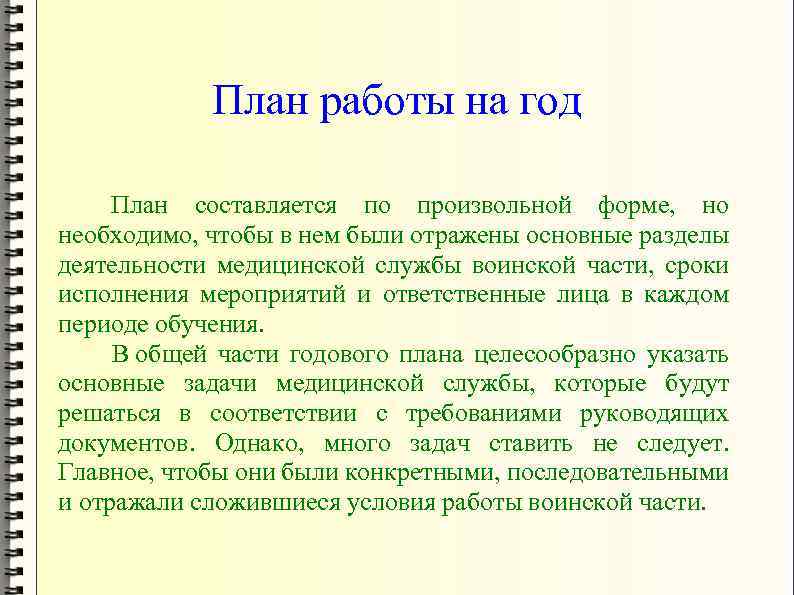 План работы на год

План составляется по произвольной форме, но необходимо, чтобы в нем были отражены основные разделы деятельности медицинской службы воинской части, сроки исполнения мероприятий и ответственные лица в каждом периоде обучения.

В общей части годового плана целесообразно указать основные задачи медицинской службы, которые будут решаться в соответствии с требованиями руководящих документов. Однако, много задач ставить не следует. Главное, чтобы они были конкретными, последовательными и отражали сложившиеся условия работы воинской части.